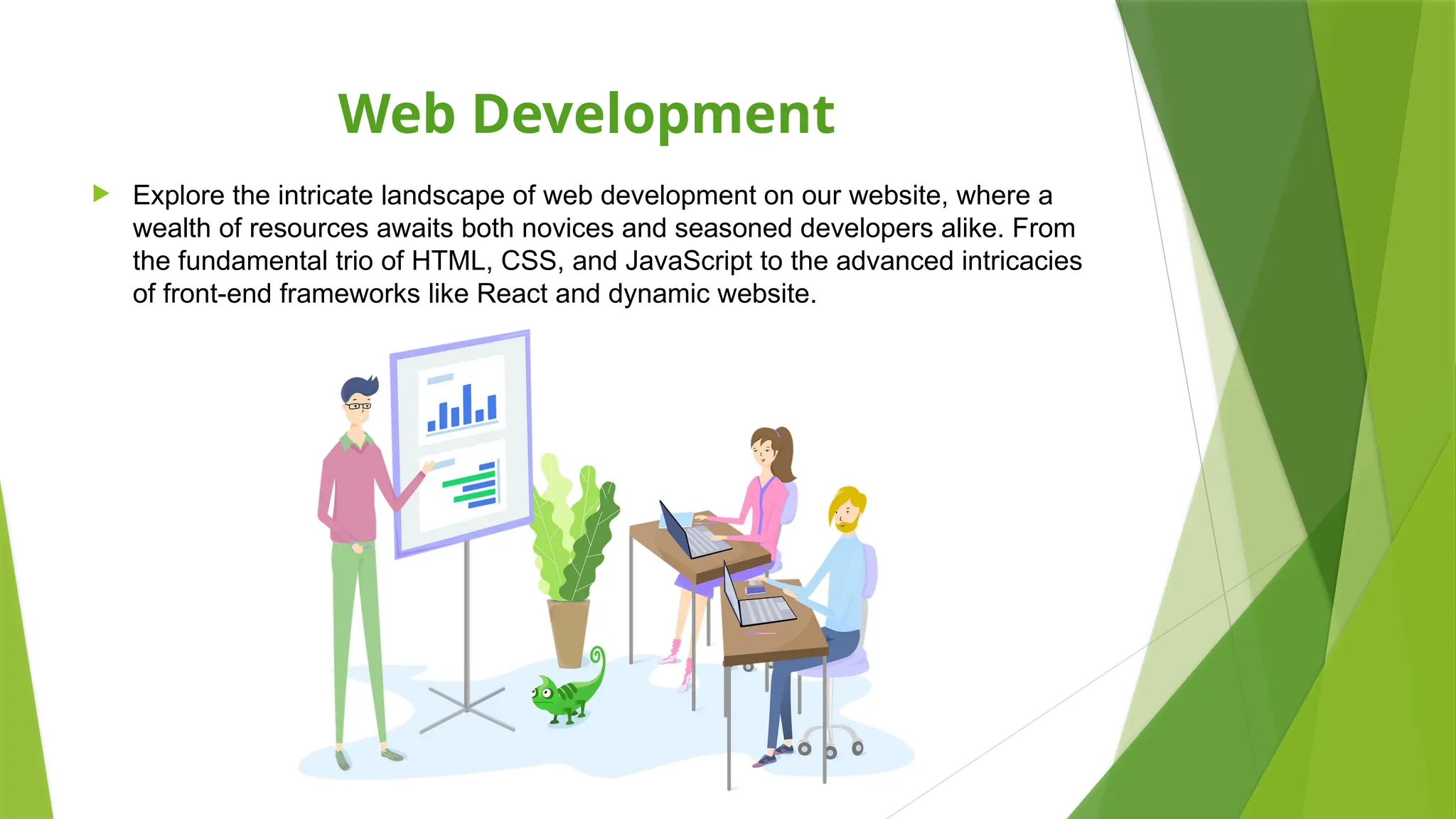 Web Development

Explore the intricate landscape of web development on our website, where a wealth of resources awaits both novices and seasoned developers alike. From the fundamental trio of HTML, CSS, and JavaScript to the advanced intricacies of front-end frameworks like React and dynamic website.